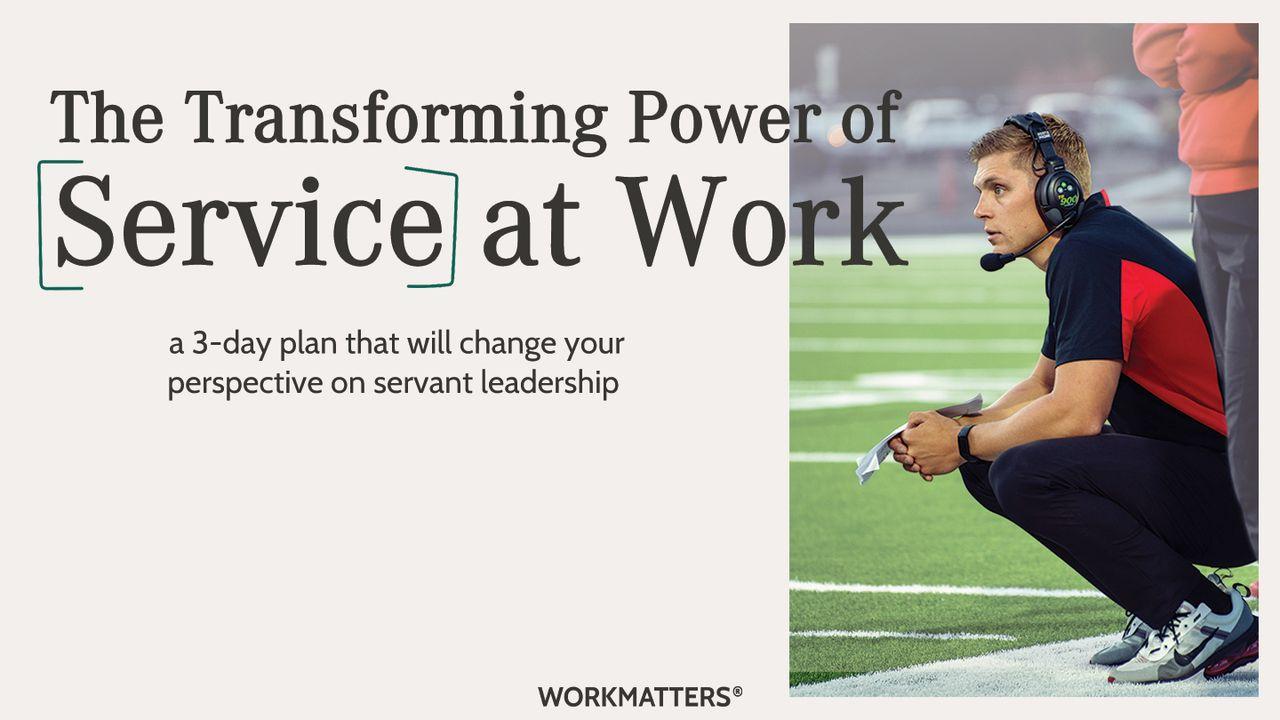 The Transforming Power of Service at Work

a 3-day plan that will change your perspective on servant leadership

WORKMATTERS®